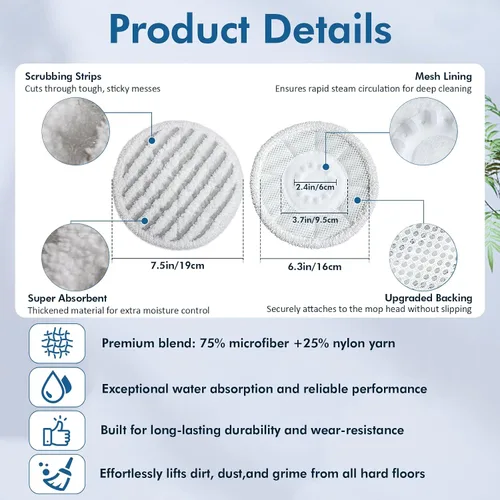 Product Details

Scrubbing Strips
Cuts through tough, sticky messes

Mesh Lining
Ensures rapid steam circulation for deep cleaning

2.4in/6cm

3.7in/9.5cm

7.5in/19cm

6.3in/16cm

Super Absorbent
Thickened material for extra moisture control

Upgraded Backing
Securely attaches to the mop head without slipping

Premium blend: 75% microfiber +25% nylon yarn

Exceptional water absorption and reliable performance

Built for long-lasting durability and wear-resistance

Effortlessly lifts dirt, dust,and grime from all hard floors